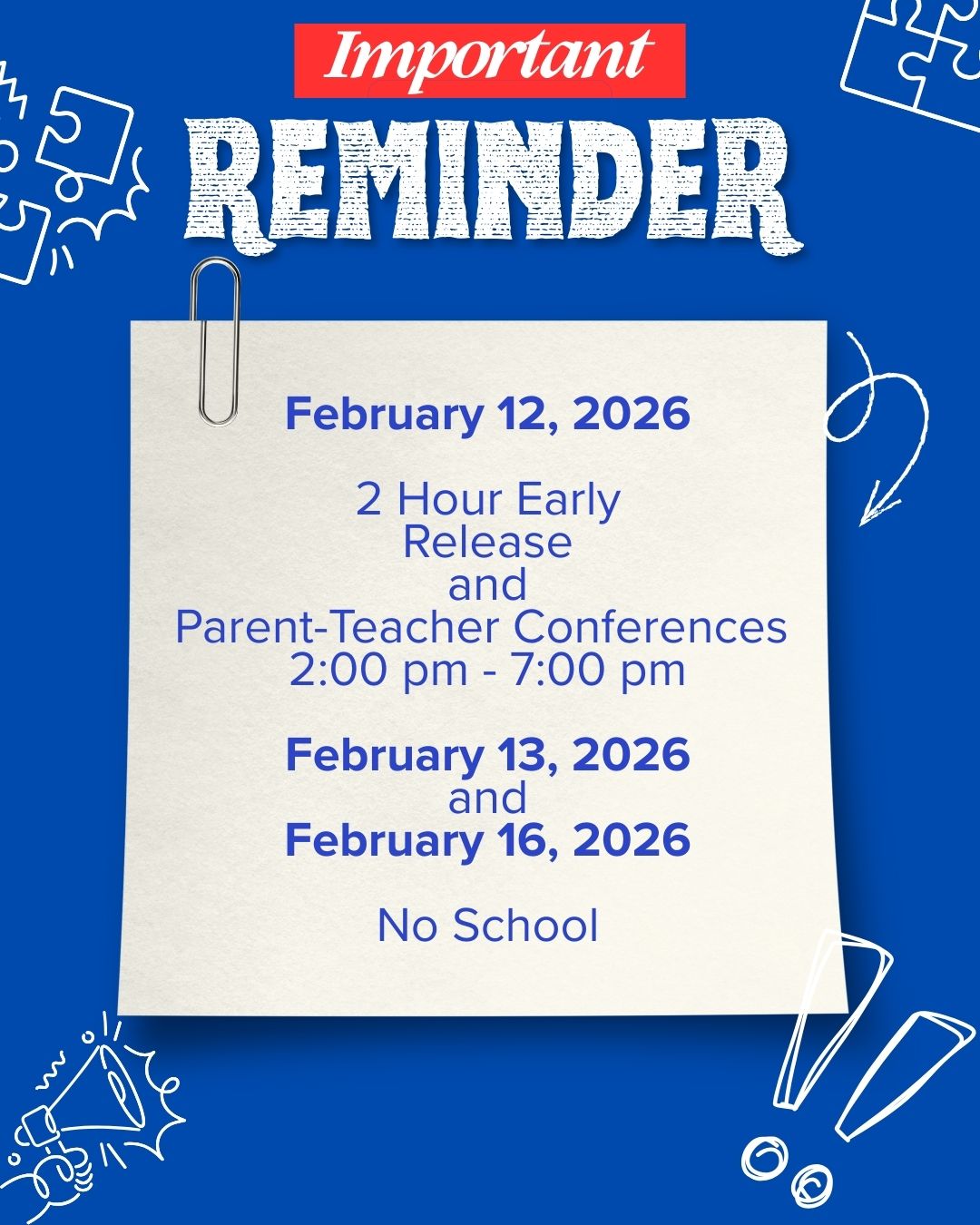 Important
REMINDER

February 12, 2026

2 Hour Early Release
and
Parent-Teacher Conferences
2:00 pm - 7:00 pm

February 13, 2026
and
February 16, 2026

No School